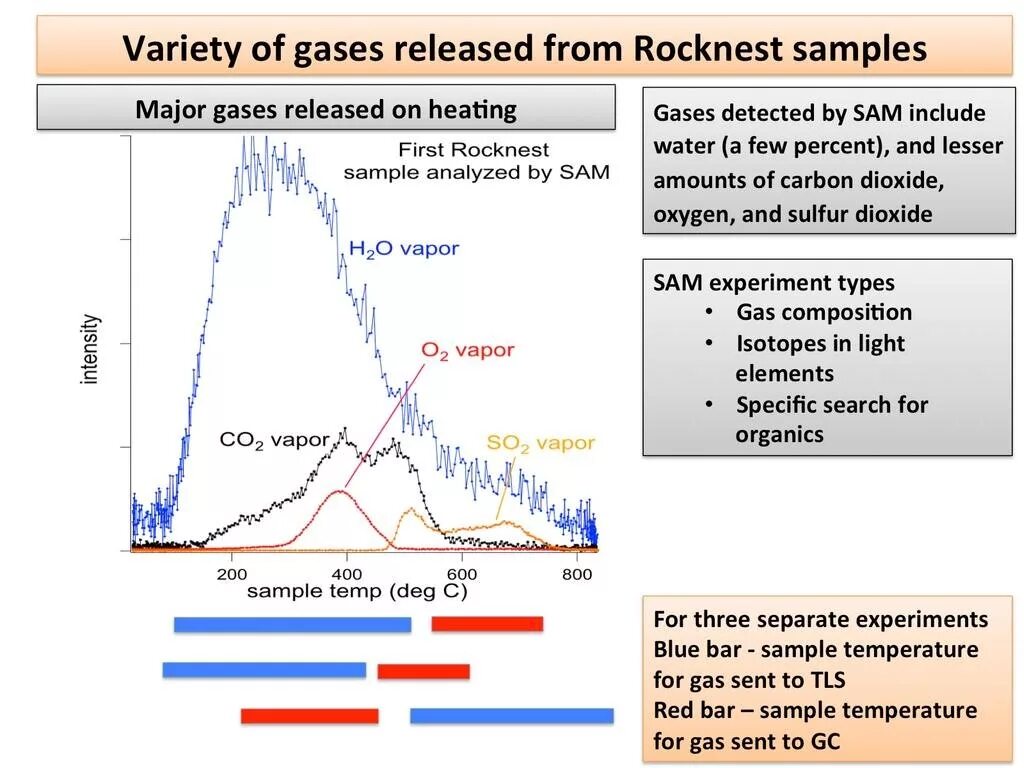 Variety of gases released from Rocknest samples

Major gases released on heating

First Rocknest sample analyzed by SAM

$H_2O$ vapor

$O_2$ vapor

$CO_2$ vapor

$SO_2$ vapor

intensity

200
400
600
800

sample temp (deg C)

Gases detected by SAM include water (a few percent), and lesser amounts of carbon dioxide, oxygen, and sulfur dioxide

SAM experiment types
• Gas composition
• Isotopes in light elements
• Specific search for organics

For three separate experiments
Blue bar - sample temperature for gas sent to TLS
Red bar – sample temperature for gas sent to GC